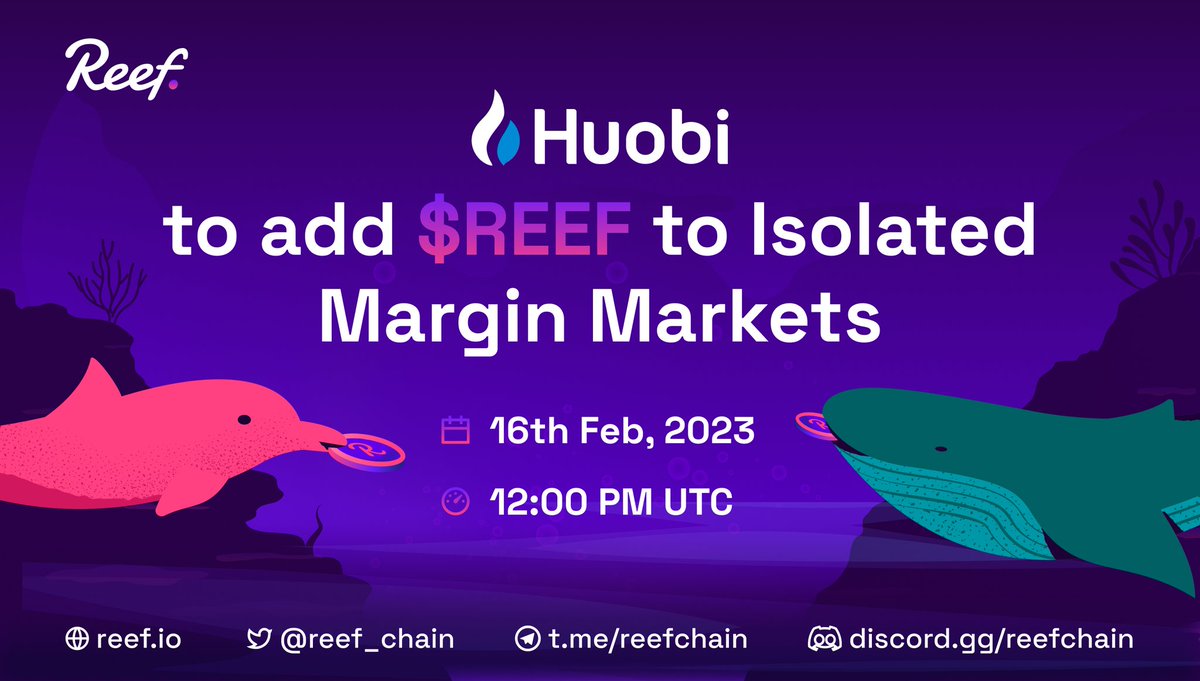 Reef.

Huobi

to add $REEF to Isolated Margin Markets

16th Feb, 2023

12:00 PM UTC

reef.io @reef_chain t.me/reefchain discord.gg/reefchain